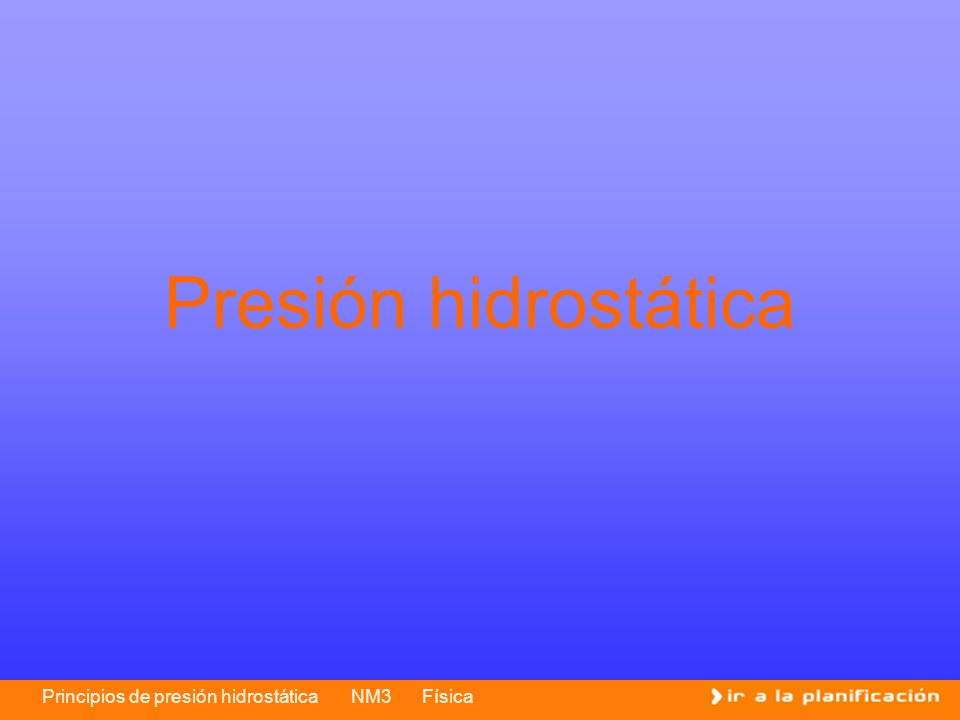 Presión hidrostática

Principios de presión hidrostática NM3 Física

ir a la planificación